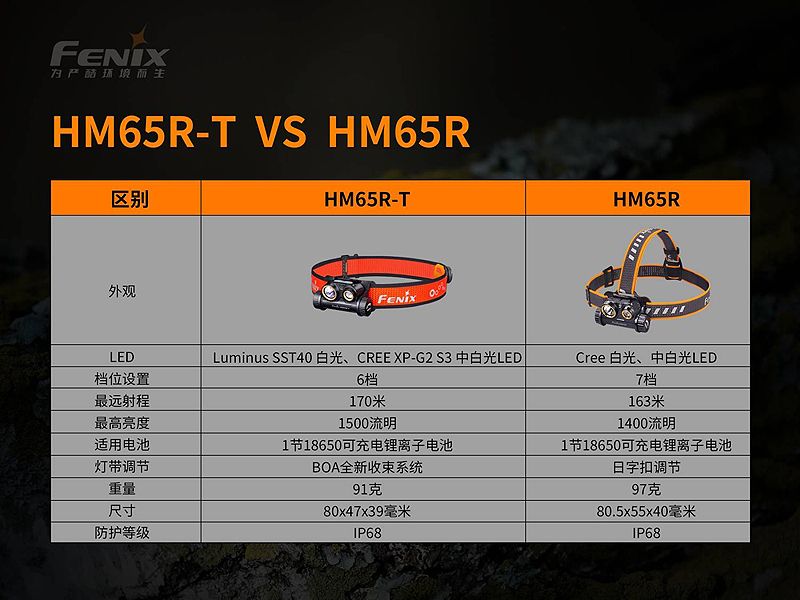 FENIX
为严酷环境而生

HM65R-T VS HM65R

| 区别 | HM65R-T | HM65R |
|---|---|---|
| 外观 | FENIX | |
| LED | Luminus SST40 白光、CREE XP-G2 S3 中白光LED | Cree 白光、中白光LED |
| 档位设置 | 6档 | 7档 |
| 最远射程 | 170米 | 163米 |
| 最高亮度 | 1500流明 | 1400流明 |
| 适用电池 | 1节18650可充电锂离子电池 | 1节18650可充电锂离子电池 |
| 灯带调节 | BOA全新收束系统 | 日字扣调节 |
| 重量 | 91克 | 97克 |
| 尺寸 | 80x47x39毫米 | 80.5x55x40毫米 |
| 防护等级 | IP68 | IP68 |